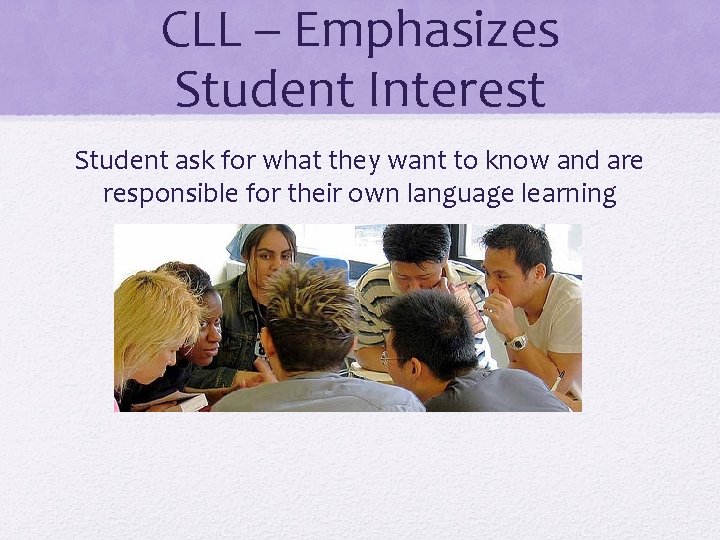 CLL – Emphasizes Student Interest

Student ask for what they want to know and are responsible for their own language learning